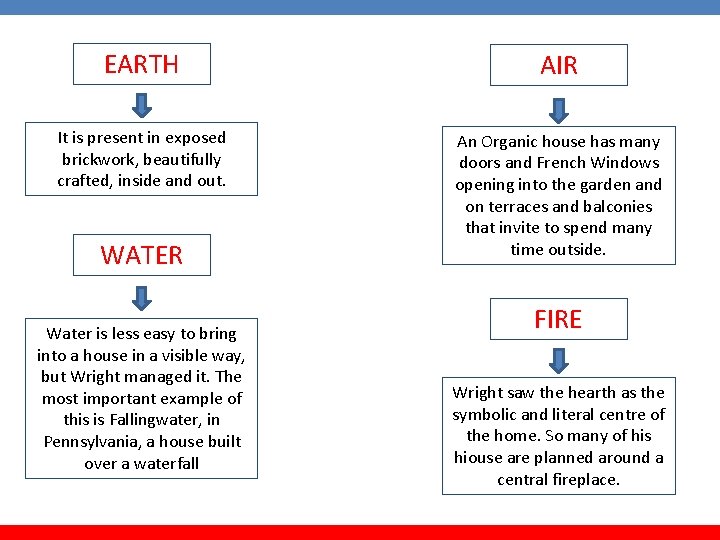 EARTH

It is present in exposed brickwork, beautifully crafted, inside and out.

WATER

Water is less easy to bring into a house in a visible way, but Wright managed it. The most important example of this is Fallingwater, in Pennsylvania, a house built over a waterfall

AIR

An Organic house has many doors and French Windows opening into the garden and on terraces and balconies that invite to spend many time outside.

FIRE

Wright saw the hearth as the symbolic and literal centre of the home. So many of his hiouse are planned around a central fireplace.